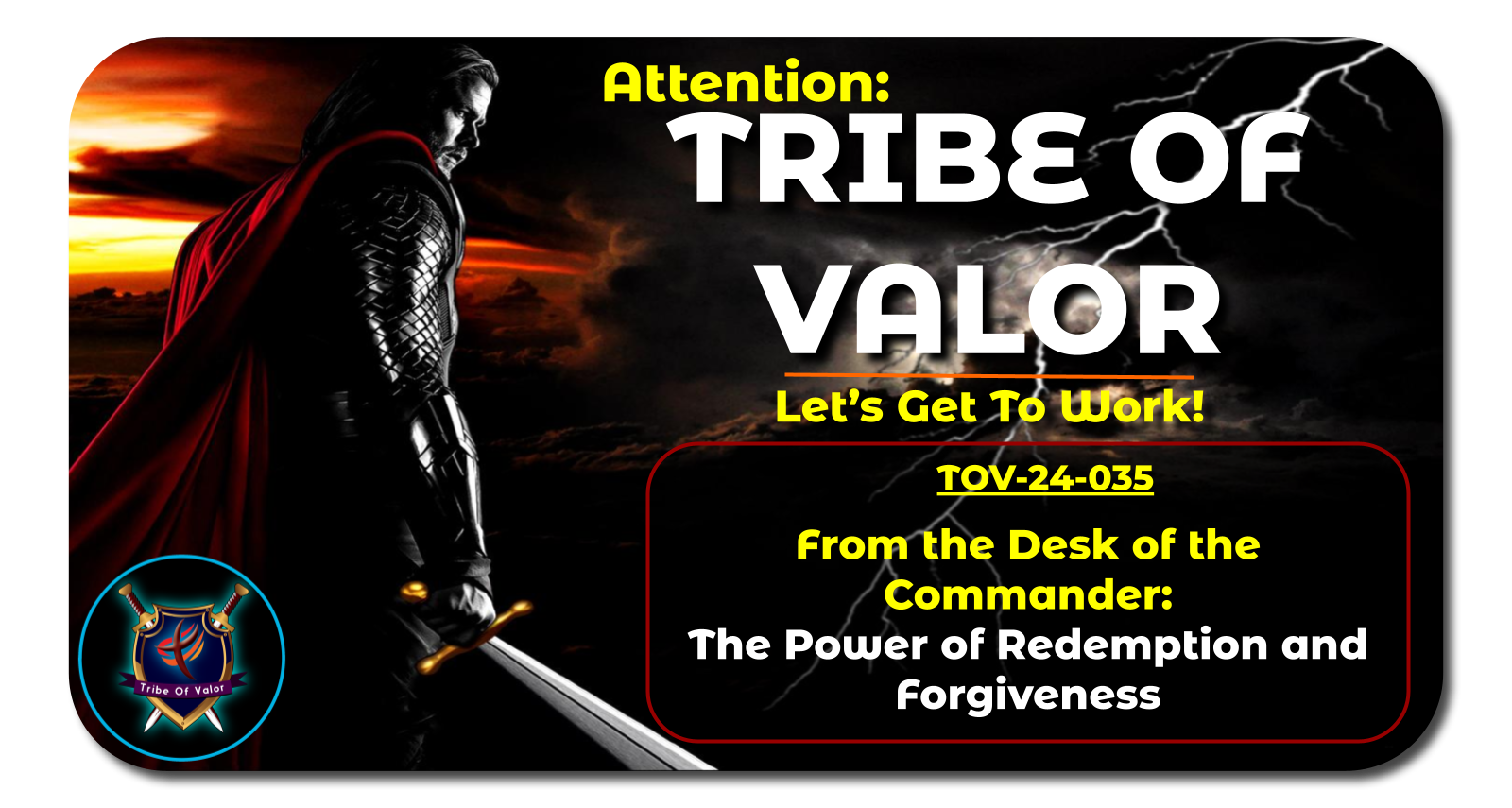 Attention:
TRIBE OF VALOR

Let's Get To Work!

TOV-24-035

From the Desk of the Commander:
The Power of Redemption and Forgiveness

Tribe Of Valor